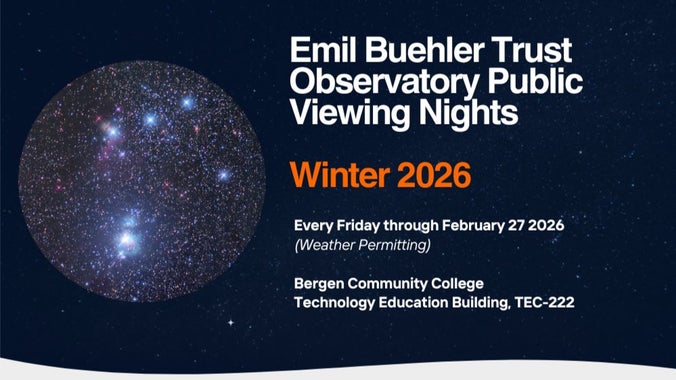 Emil Buehler Trust Observatory Public Viewing Nights

Winter 2026

Every Friday through February 27 2026
(Weather Permitting)

Bergen Community College
Technology Education Building, TEC-222